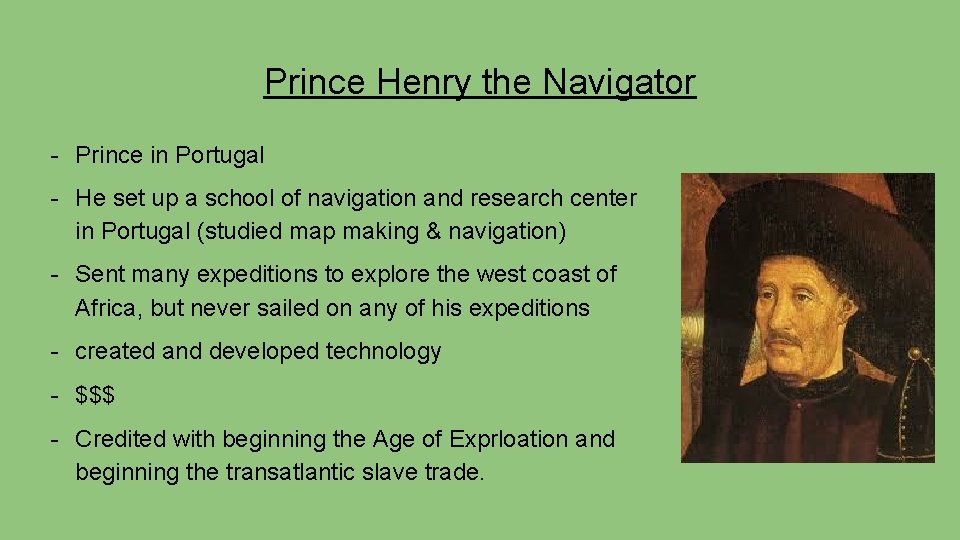 Prince Henry the Navigator

- Prince in Portugal
- He set up a school of navigation and research center in Portugal (studied map making & navigation)
- Sent many expeditions to explore the west coast of Africa, but never sailed on any of his expeditions
- created and developed technology
- \$\$\$
- Credited with beginning the Age of Exprloation and beginning the transatlantic slave trade.